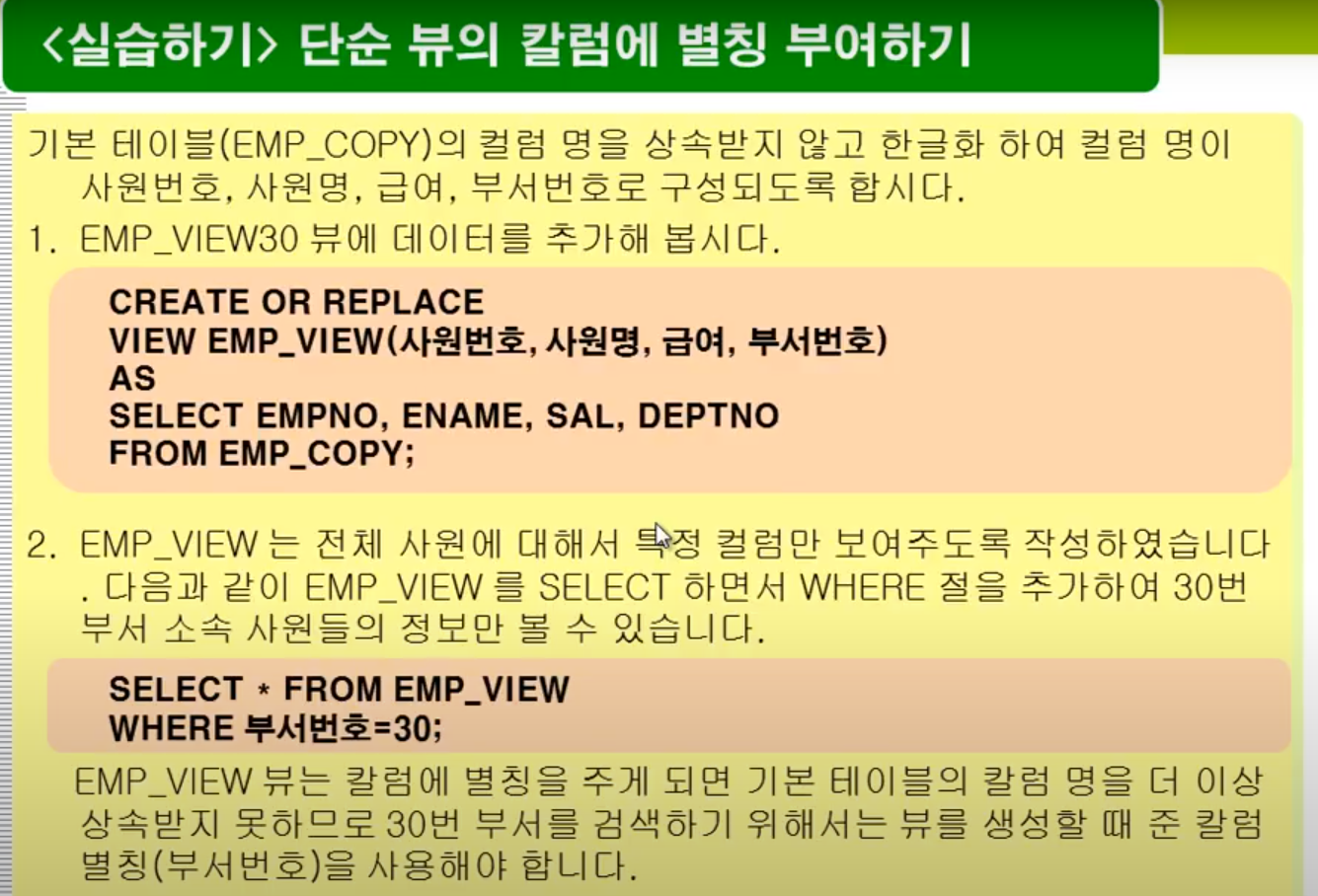 <실습하기> 단순 뷰의 칼럼에 별칭 부여하기

기본 테이블(EMP_COPY)의 컬럼 명을 상속받지 않고 한글화 하여 컬럼 명이 사원번호, 사원명, 급여, 부서번호로 구성되도록 합시다.

1. EMP_VIEW30 뷰에 데이터를 추가해 봅시다.

CREATE OR REPLACE
VIEW EMP_VIEW(사원번호, 사원명, 급여, 부서번호)
AS
SELECT EMPNO, ENAME, SAL, DEPTNO
FROM EMP_COPY;

2. EMP_VIEW 는 전체 사원에 대해서 특정 컬럼만 보여주도록 작성하였습니다. 다음과 같이 EMP_VIEW 를 SELECT 하면서 WHERE 절을 추가하여 30번 부서 소속 사원들의 정보만 볼 수 있습니다.

SELECT * FROM EMP_VIEW
WHERE 부서번호=30;

EMP_VIEW 뷰는 칼럼에 별칭을 주게 되면 기본 테이블의 칼럼 명을 더 이상 상속받지 못하므로 30번 부서를 검색하기 위해서는 뷰를 생성할 때 준 칼럼 별칭(부서번호)을 사용해야 합니다.